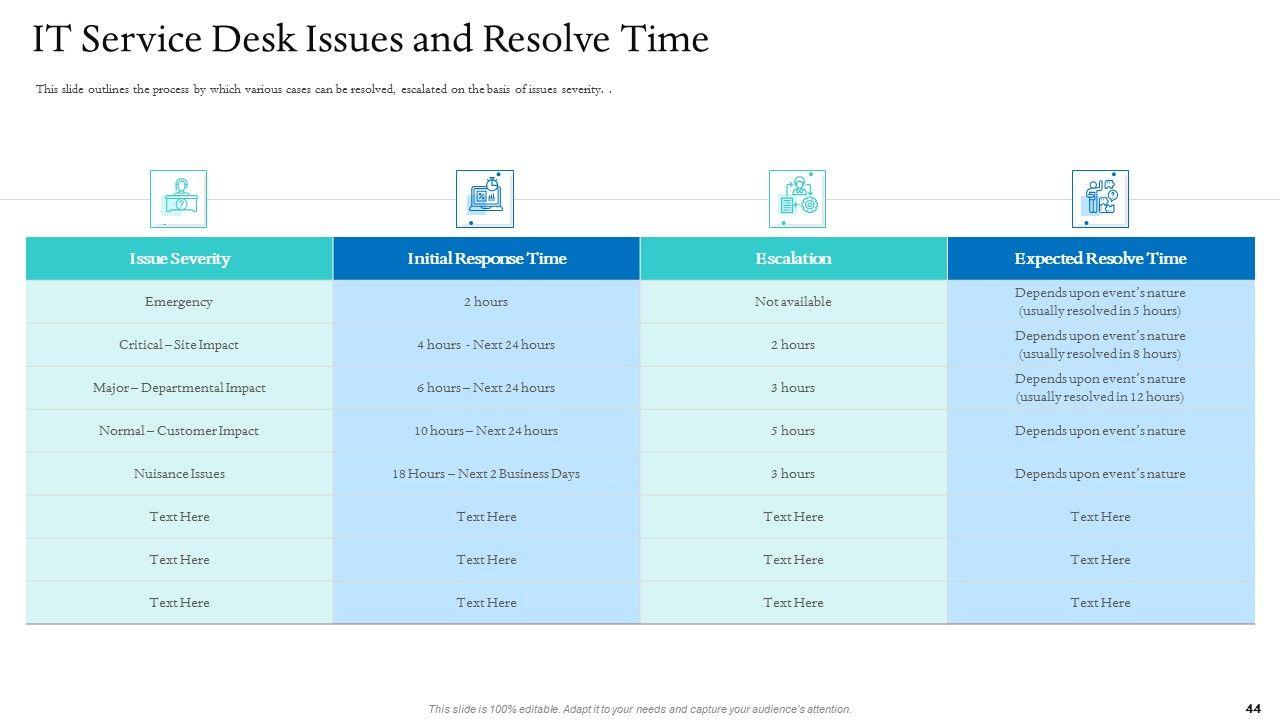 IT Service Desk Issues and Resolve Time

This slide outlines the process by which various cases can be resolved, escalated on the basis of issues severity. .

| Issue Severity | Initial Response Time | Escalation | Expected Resolve Time |
|---|---|---|---|
| Emergency | 2 hours | Not available | Depends upon event's nature (usually resolved in 5 hours) |
| Critical – Site Impact | 4 hours - Next 24 hours | 2 hours | Depends upon event's nature (usually resolved in 8 hours) |
| Major – Departmental Impact | 6 hours – Next 24 hours | 3 hours | Depends upon event's nature (usually resolved in 12 hours) |
| Normal – Customer Impact | 10 hours – Next 24 hours | 5 hours | Depends upon event's nature |
| Nuisance Issues | 18 Hours – Next 2 Business Days | 3 hours | Depends upon event's nature |
| Text Here | Text Here | Text Here | Text Here |
| Text Here | Text Here | Text Here | Text Here |
| Text Here | Text Here | Text Here | Text Here |

This slide is 100% editable. Adapt it to your needs and capture your audience's attention.

44